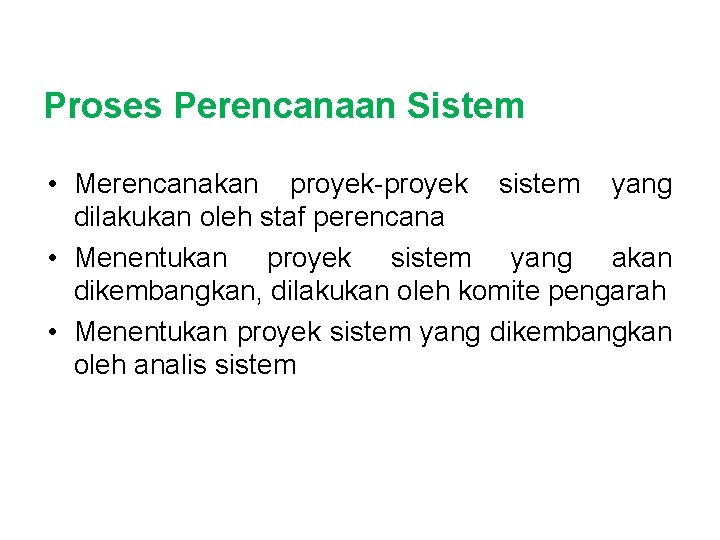 Proses Perencanaan Sistem

• Merencanakan proyek-proyek sistem yang dilakukan oleh staf perencana
• Menentukan proyek sistem yang akan dikembangkan, dilakukan oleh komite pengarah
• Menentukan proyek sistem yang dikembangkan oleh analis sistem